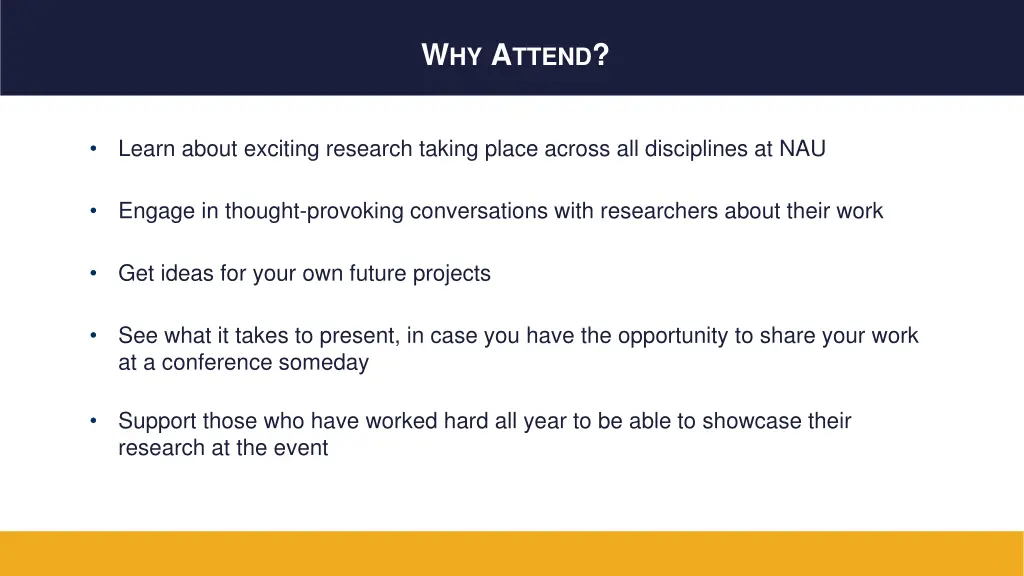 WHY ATTEND?

• Learn about exciting research taking place across all disciplines at NAU

• Engage in thought-provoking conversations with researchers about their work

• Get ideas for your own future projects

• See what it takes to present, in case you have the opportunity to share your work at a conference someday

• Support those who have worked hard all year to be able to showcase their research at the event